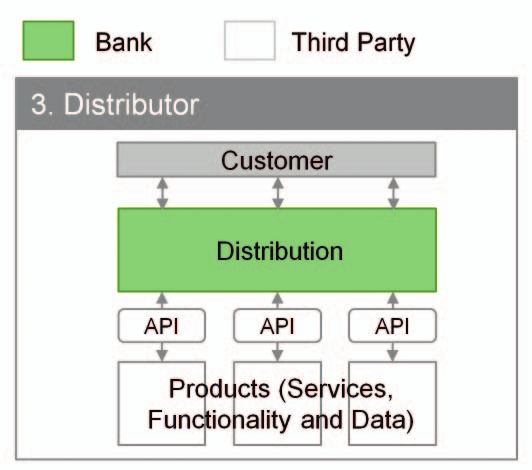 Bank

Third Party

3. Distributor

Customer

Distribution

API

API

API

Products (Services, Functionality and Data)